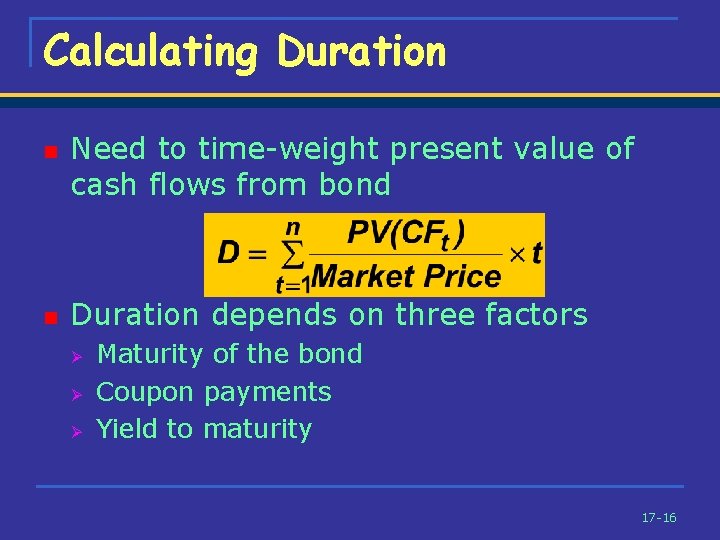 Calculating Duration

Need to time-weight present value of cash flows from bond

$D = \sum_{t=1}^{n} \frac{PV(CF_t)}{Market\ Price} \times t$

Duration depends on three factors

Maturity of the bond

Coupon payments

Yield to maturity

17-16